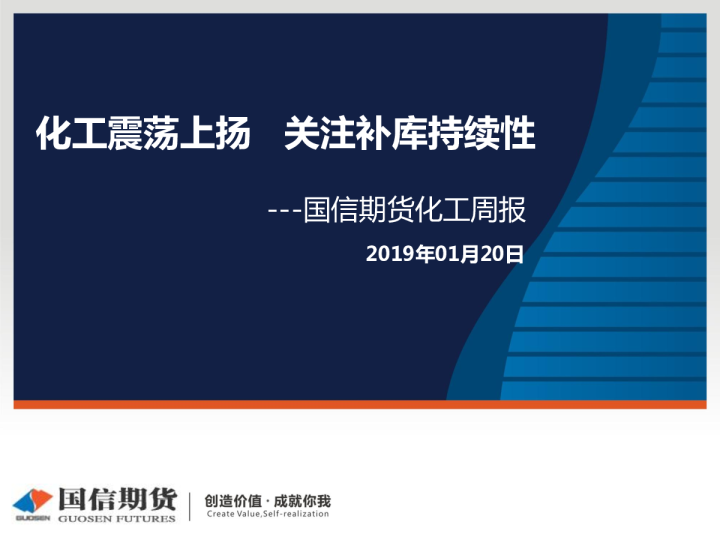 化工震荡上扬　关注补库持续性

---国信期货化工周报

2019年01月20日

GUOSEN 国信期货 GUOSEN FUTURES

创造价值 · 成就你我
Create Value,Self-realization